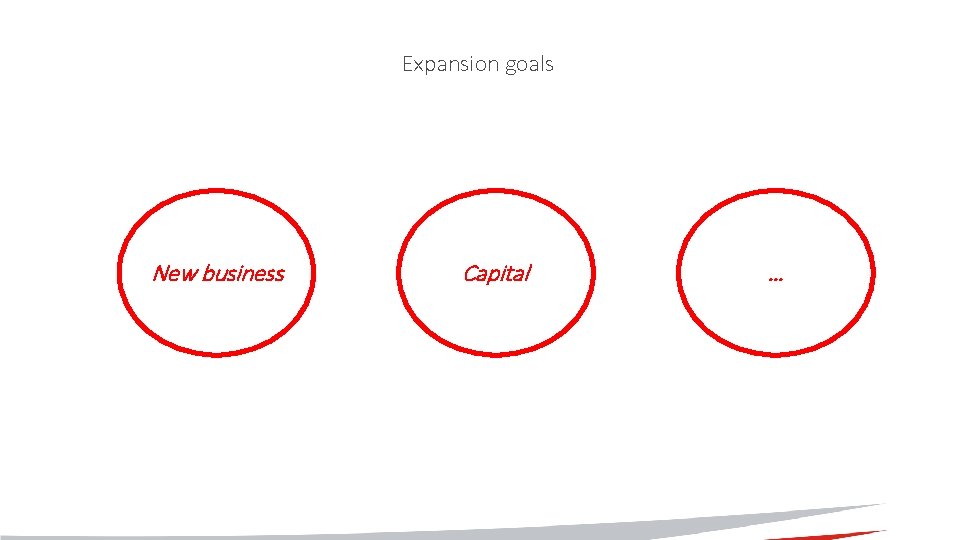 Expansion goals

New business

Capital

...